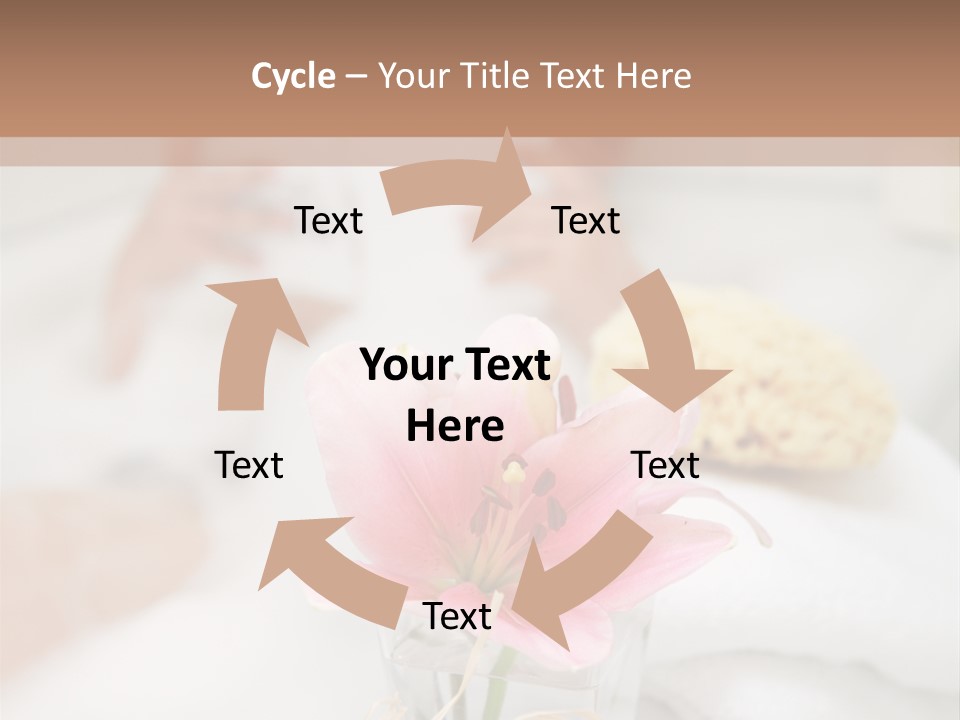 Cycle – Your Title Text Here

Text

Text

Your Text Here

Text

Text

Text